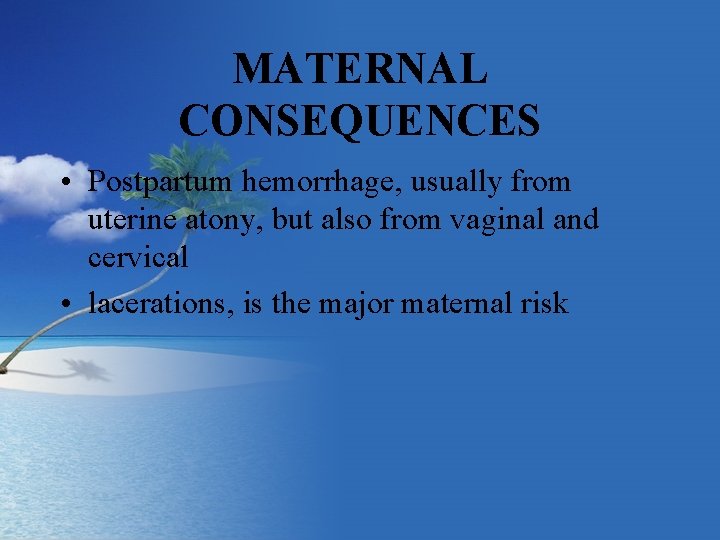 MATERNAL CONSEQUENCES

• Postpartum hemorrhage, usually from uterine atony, but also from vaginal and cervical

• lacerations, is the major maternal risk